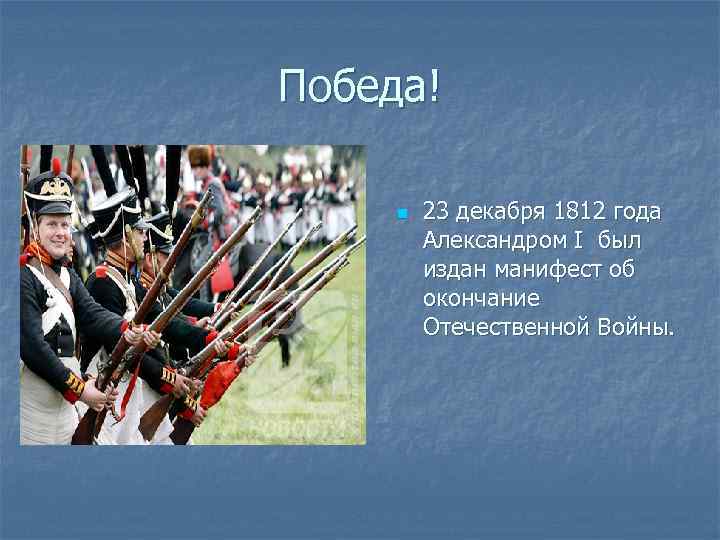 Победа!

23 декабря 1812 года Александром I был издан манифест об окончание Отечественной Войны.